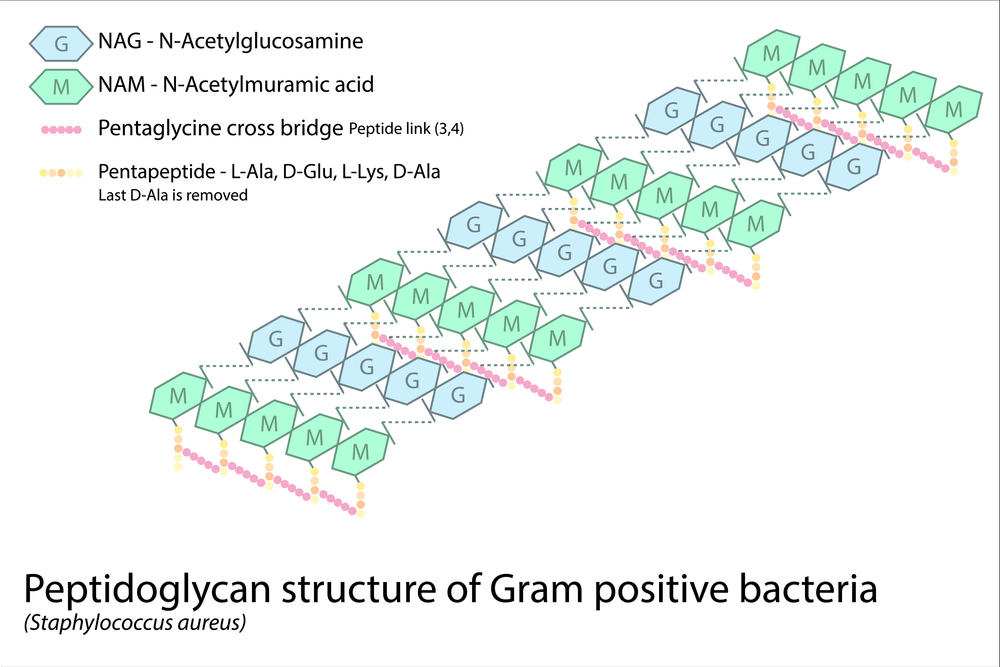 G NAG - N-Acetylglucosamine

M NAM - N-Acetylmuramic acid

Pentaglycine cross bridge Peptide link (3,4)

Pentapeptide - L-Ala, D-Glu, L-Lys, D-Ala
Last D-Ala is removed

M M M M M
G G G G G
M M M M M
G G G G G
M M M M M
G G G G G
M M M M M

Peptidoglycan structure of Gram positive bacteria
(Staphylococcus aureus)